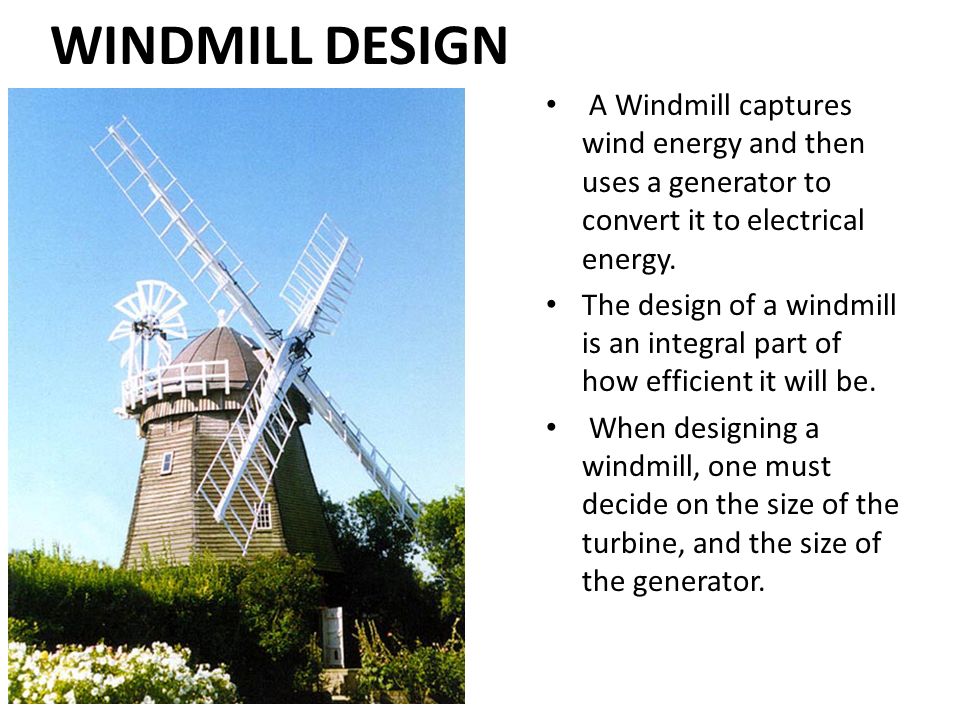 WINDMILL DESIGN

• A Windmill captures wind energy and then uses a generator to convert it to electrical energy.

• The design of a windmill is an integral part of how efficient it will be.

• When designing a windmill, one must decide on the size of the turbine, and the size of the generator.